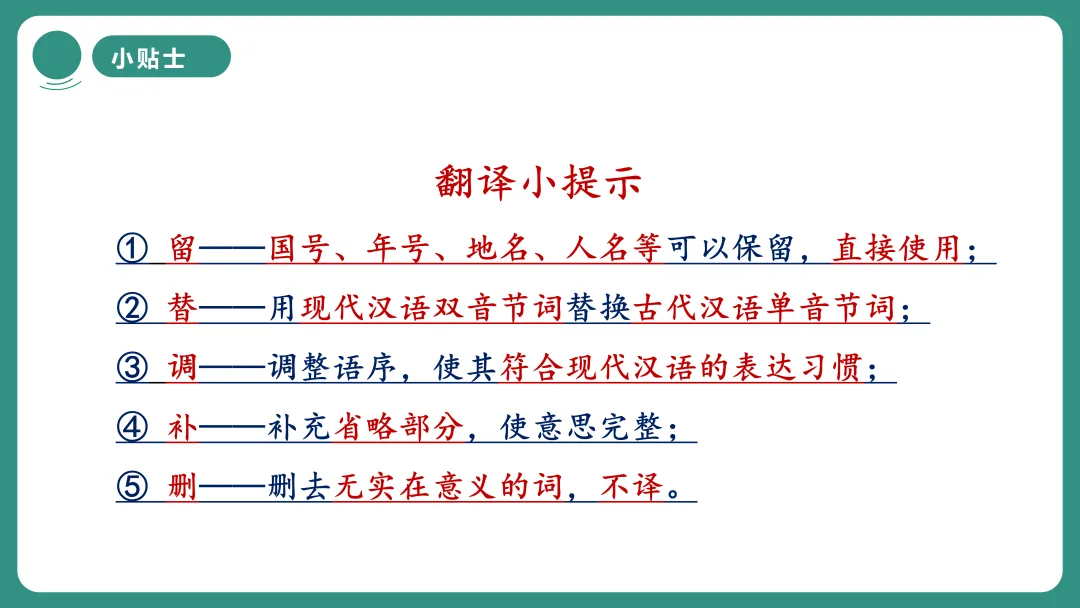 小贴士

翻译小提示

① 留——国号、年号、地名、人名等可以保留，直接使用；

② 替——用现代汉语双音节词替换古代汉语单音节词；

③ 调——调整语序，使其符合现代汉语的表达习惯；

④ 补——补充省略部分，使意思完整；

⑤ 删——删去无实在意义的词，不译。